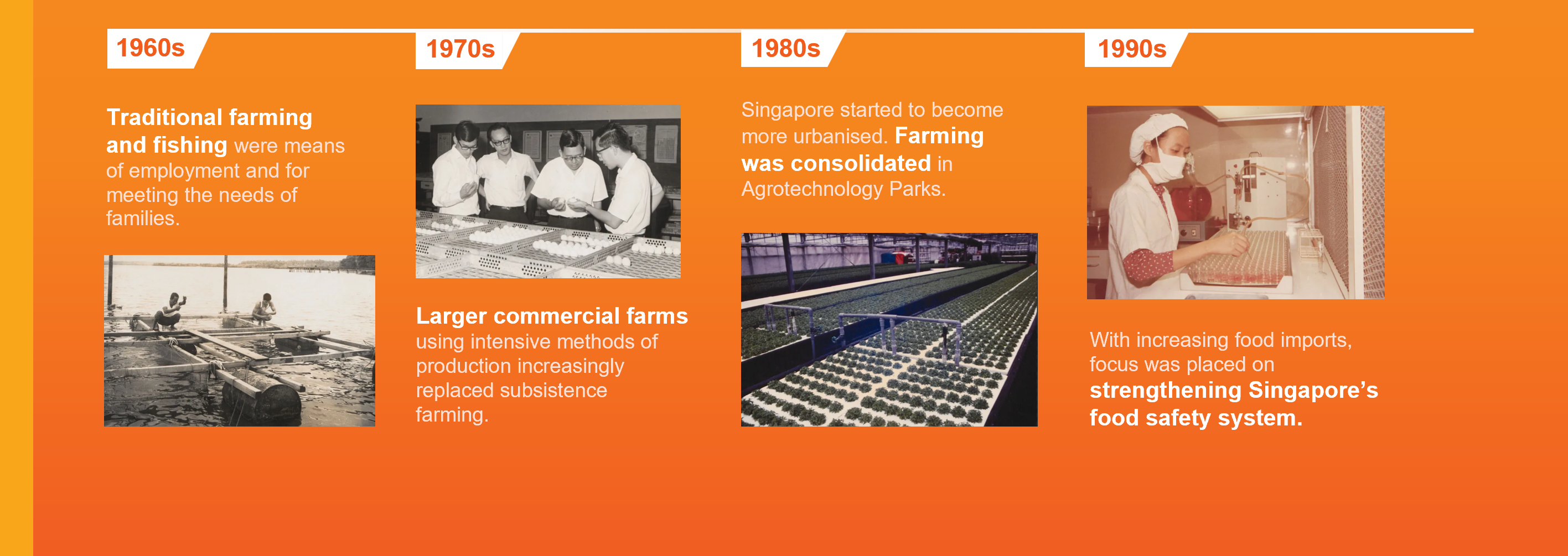 1960s

Traditional farming and fishing were means of employment and for meeting the needs of families.

1970s

Larger commercial farms using intensive methods of production increasingly replaced subsistence farming.

1980s

Singapore started to become more urbanised. Farming was consolidated in Agrotechnology Parks.

1990s

With increasing food imports, focus was placed on strengthening Singapore's food safety system.